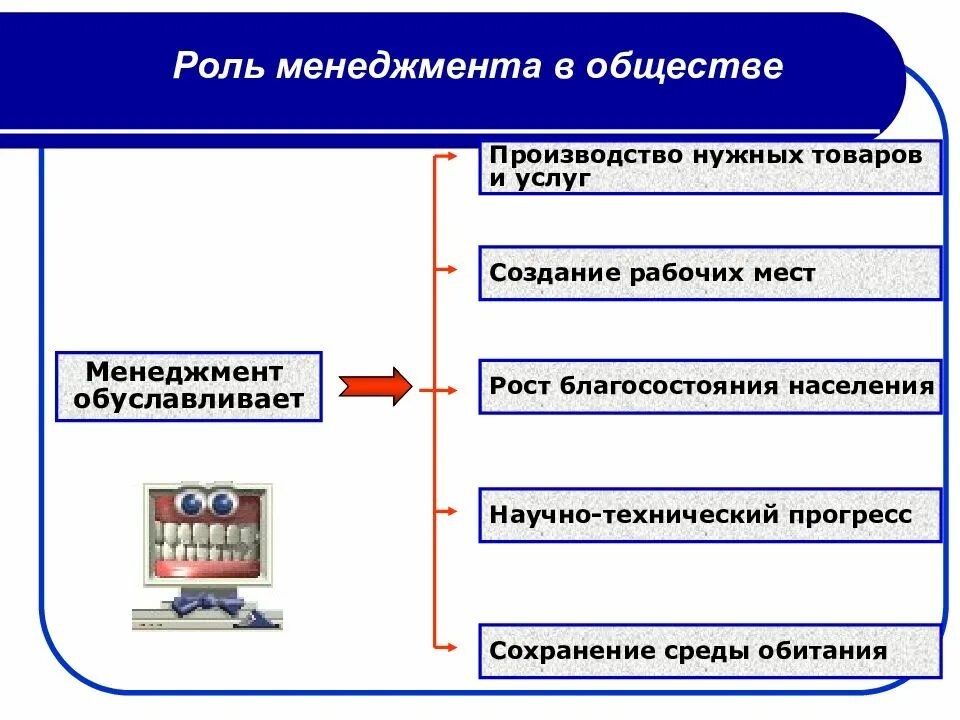 Роль менеджмента в обществе

Менеджмент обуславливает

Производство нужных товаров и услуг

Создание рабочих мест

Рост благосостояния населения

Научно-технический прогресс

Сохранение среды обитания